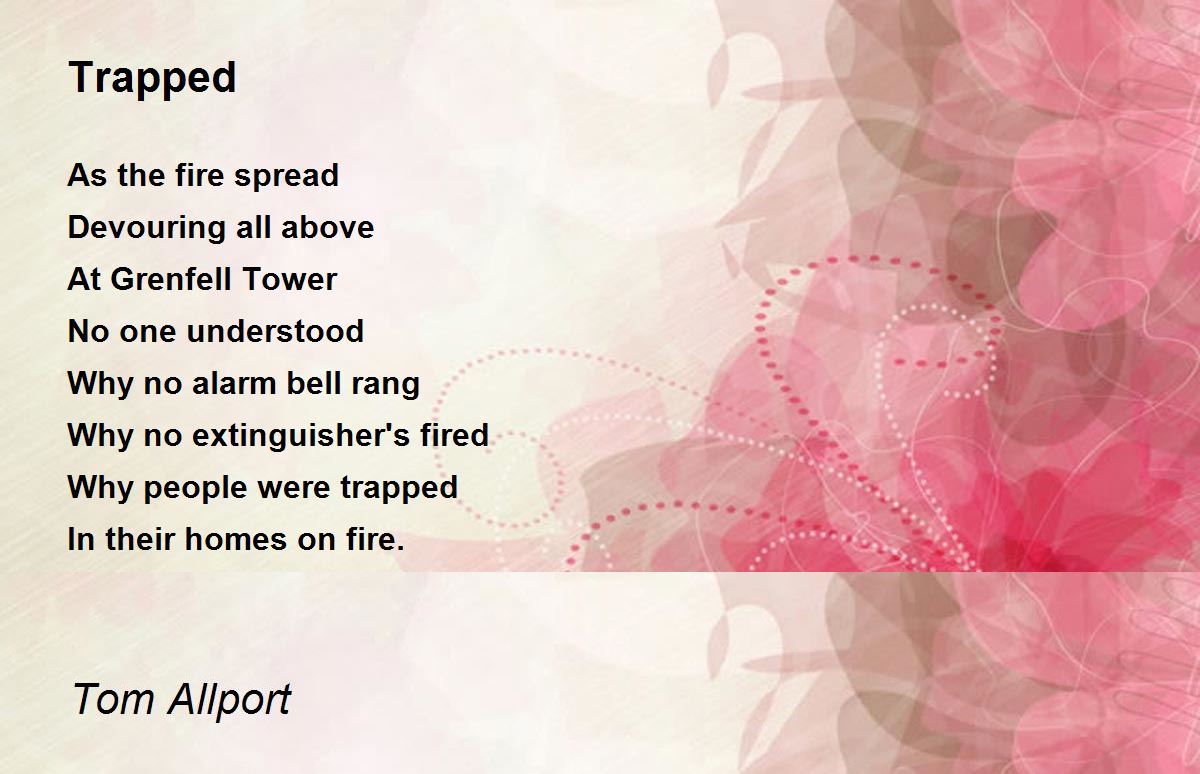 Trapped

As the fire spread
Devouring all above
At Grenfell Tower
No one understood
Why no alarm bell rang
Why no extinguisher's fired
Why people were trapped
In their homes on fire.

Tom Allport